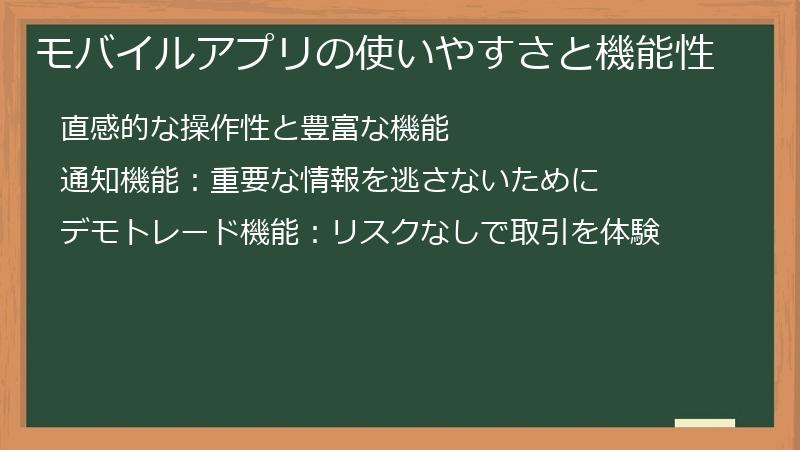 モバイルアプリの使いやすさと機能性

直感的な操作性と豊富な機能

通知機能：重要な情報を逃さないために

デモトレード機能：リスクなしで取引を体験